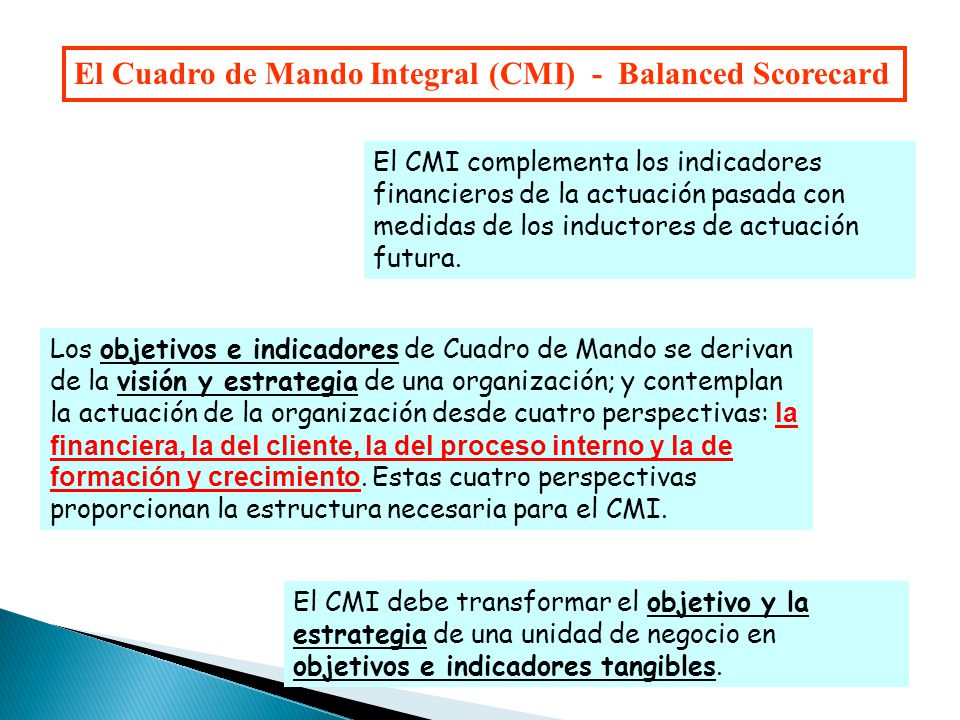 El Cuadro de Mando Integral (CMI) - Balanced Scorecard

El CMI complementa los indicadores financieros de la actuación pasada con medidas de los inductores de actuación futura.

Los objetivos e indicadores de Cuadro de Mando se derivan de la visión y estrategia de una organización; y contemplan la actuación de la organización desde cuatro perspectivas: la financiera, la del cliente, la del proceso interno y la de formación y crecimiento. Estas cuatro perspectivas proporcionan la estructura necesaria para el CMI.

El CMI debe transformar el objetivo y la estrategia de una unidad de negocio en objetivos e indicadores tangibles.